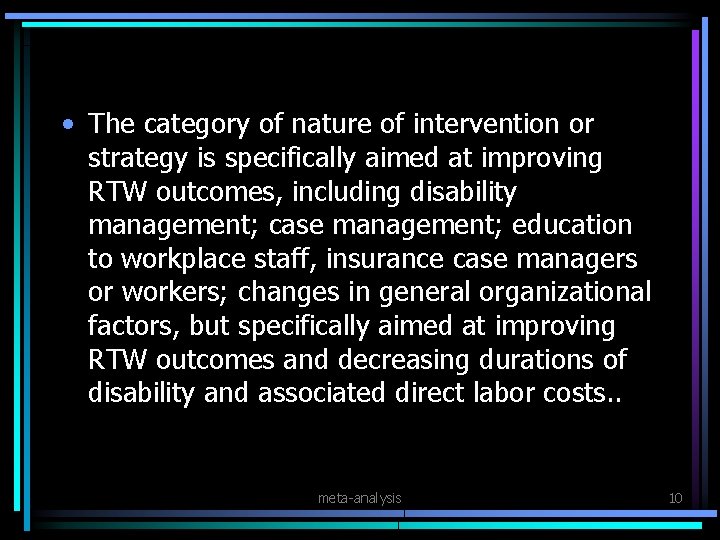 • The category of nature of intervention or strategy is specifically aimed at improving RTW outcomes, including disability management; case management; education to workplace staff, insurance case managers or workers; changes in general organizational factors, but specifically aimed at improving RTW outcomes and decreasing durations of disability and associated direct labor costs..

meta-analysis

10